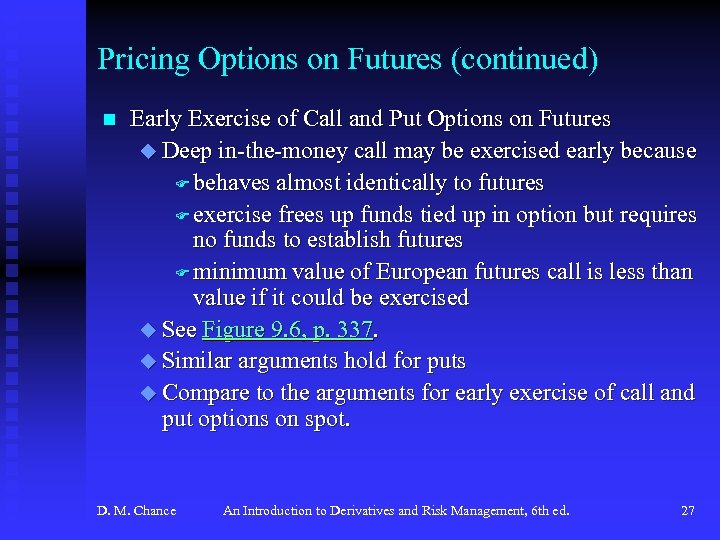 Pricing Options on Futures (continued)

Early Exercise of Call and Put Options on Futures

Deep in-the-money call may be exercised early because

behaves almost identically to futures

exercise frees up funds tied up in option but requires no funds to establish futures

minimum value of European futures call is less than value if it could be exercised

See Figure 9.6, p. 337.

Similar arguments hold for puts

Compare to the arguments for early exercise of call and put options on spot.

D. M. Chance An Introduction to Derivatives and Risk Management, 6th ed. 27